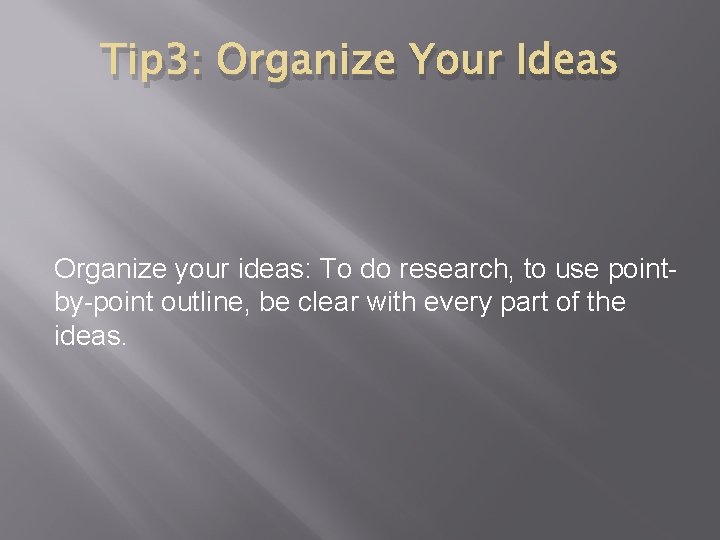 Tip3: Organize Your Ideas

Organize your ideas: To do research, to use point-by-point outline, be clear with every part of the ideas.